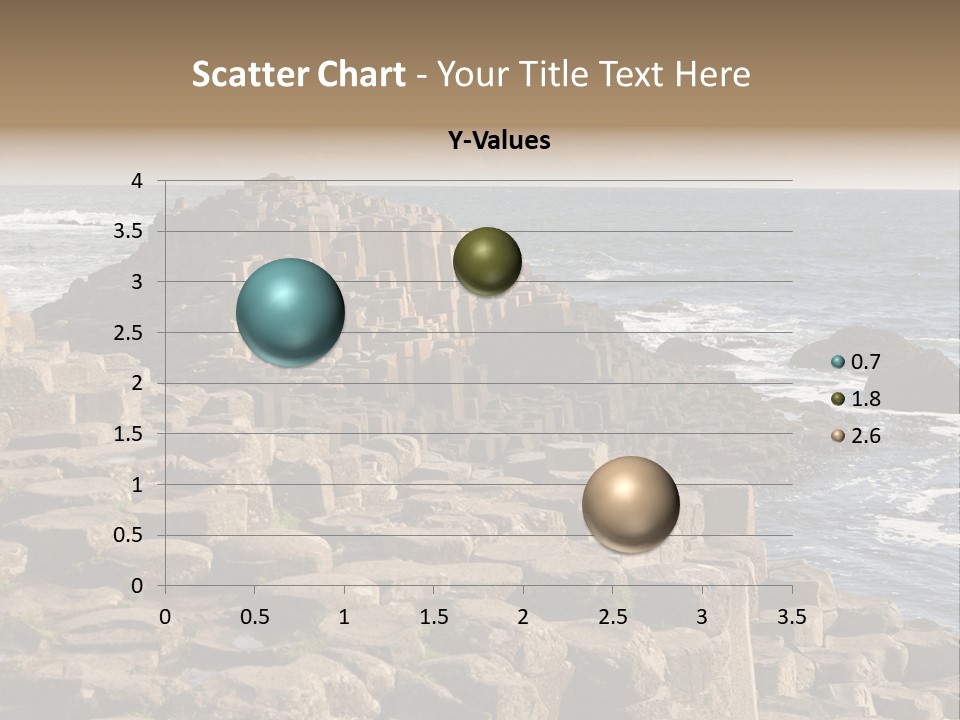 Scatter Chart - Your Title Text Here

Y-Values

4
3.5
3
2.5
2
1.5
1
0.5
0

0 0.5 1 1.5 2 2.5 3 3.5

0.7
1.8
2.6